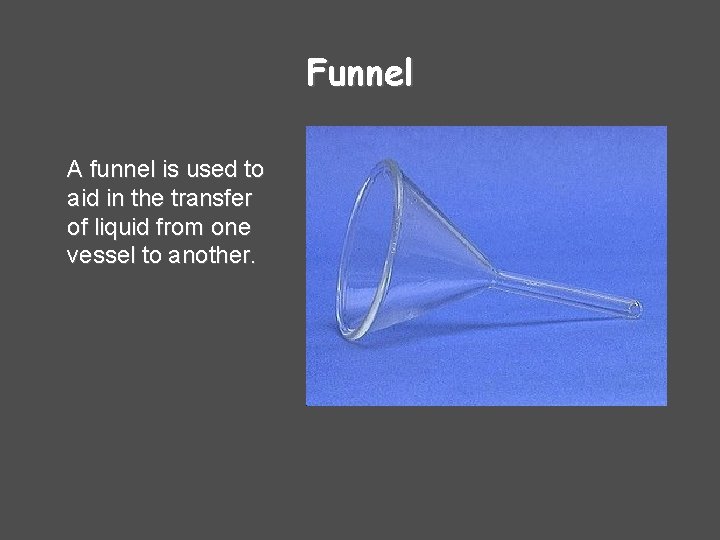 Funnel

A funnel is used to aid in the transfer of liquid from one vessel to another.